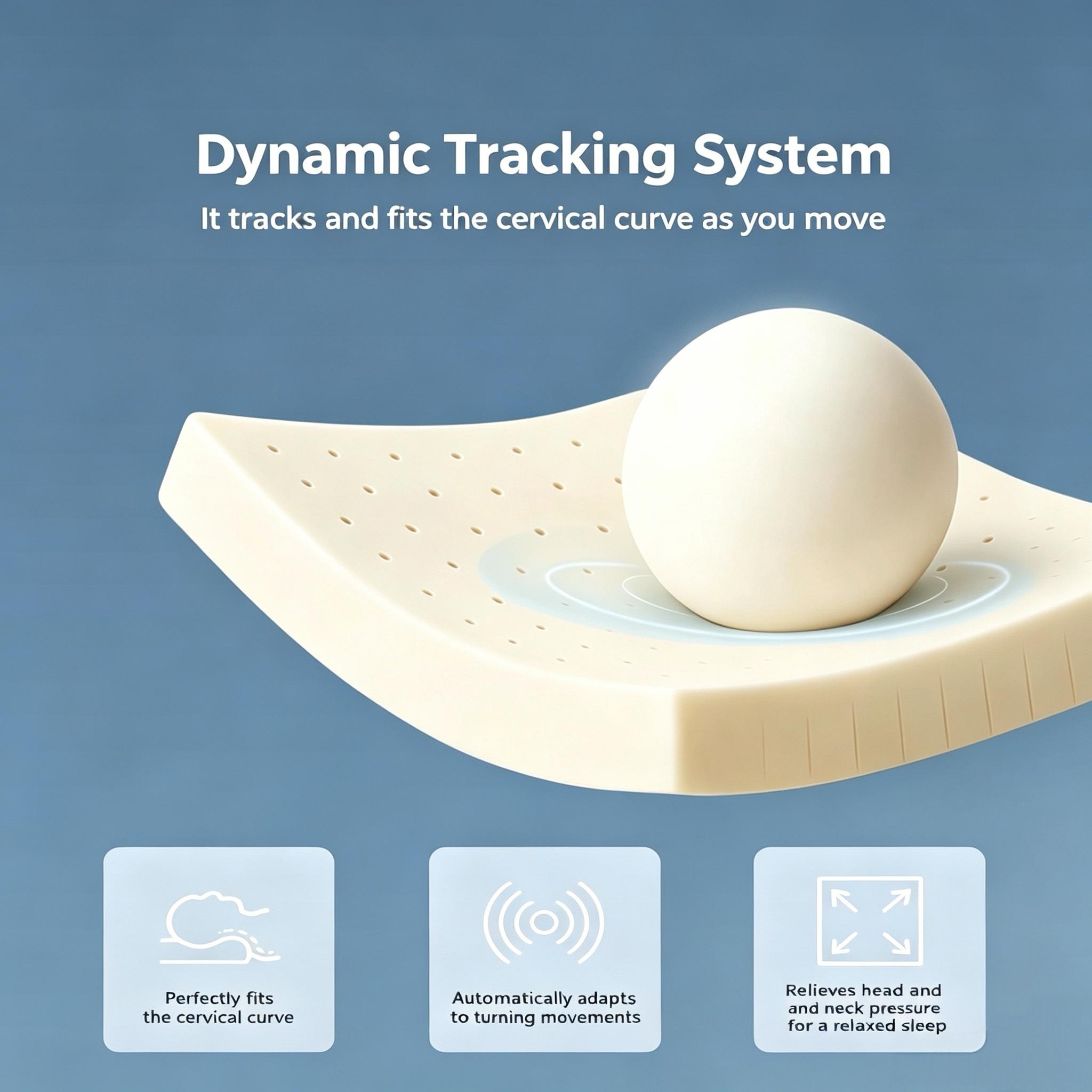 Dynamic Tracking System

It tracks and fits the cervical curve as you move

Perfectly fits the cervical curve

Automatically adapts to turning movements

Relieves head and and neck pressure for a relaxed sleep